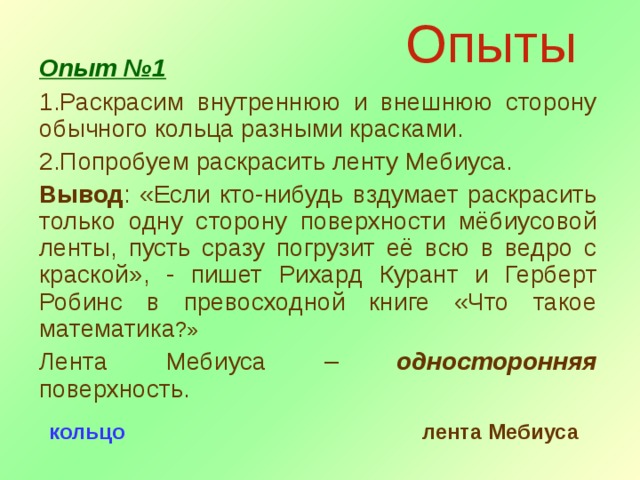 Опыты

Опыт №1

1.Раскрасим внутреннюю и внешнюю сторону обычного кольца разными красками.

2.Попробуем раскрасить ленту Мебиуса.

Вывод: «Если кто-нибудь вздумает раскрасить только одну сторону поверхности мёбиусовой ленты, пусть сразу погрузит её всю в ведро с краской», - пишет Рихард Курант и Герберт Робинс в превосходной книге «Что такое математика?»

Лента Мебиуса – односторонняя поверхность.

кольцо

лента Мебиуса